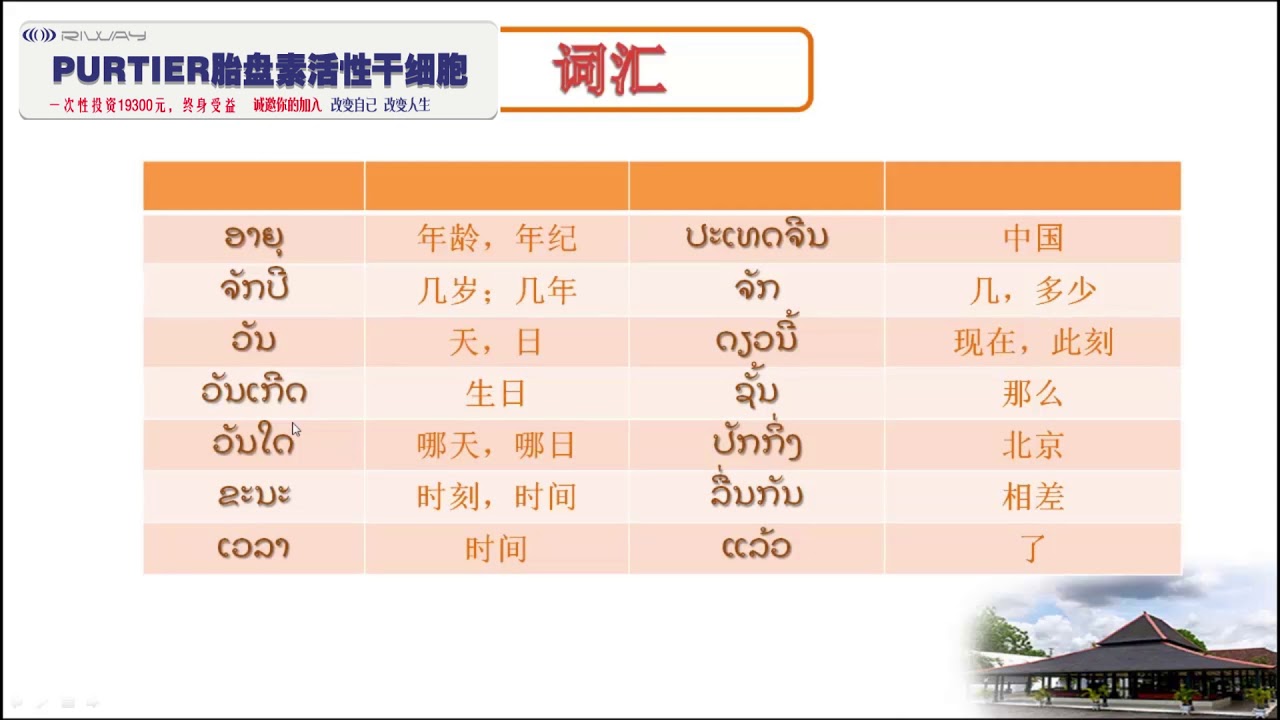 RIWAY
PURTIER胎盘素活性干细胞
一次性投资19300元，终身受益 诚邀你的加入 改变自己 改变人生

词汇

| | | | |
|---|---|---|---|
| ອາຍຸ | 年龄，年纪 | ປະເທດຈີນ | 中国 |
| ຈັກປີ | 几岁；几年 | ຈັກ | 几，多少 |
| ວັນ | 天，日 | ດຽວນີ້ | 现在，此刻 |
| ວັນເກີດ | 生日 | ຊັ້ນ | 那么 |
| ວັນໃດ | 哪天，哪日 | ປັກກິ່ງ | 北京 |
| ຂະນະ | 时刻，时间 | ລື່ນກັນ | 相差 |
| ເວລາ | 时间 | ແລ້ວ | 了 |